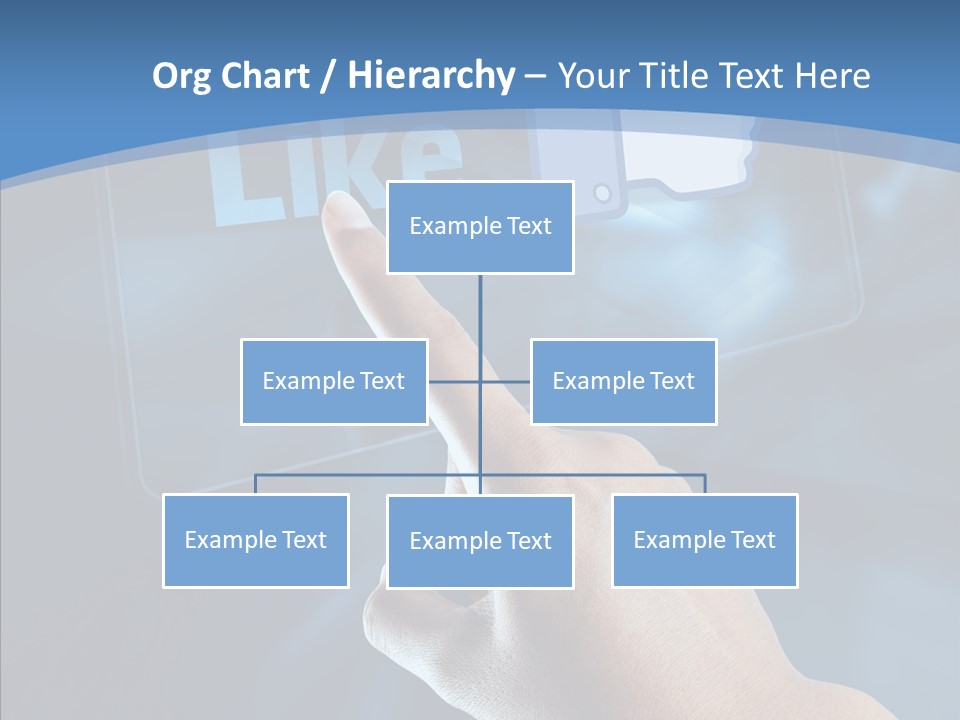 Org Chart / Hierarchy – Your Title Text Here

Like

Example Text

Example Text

Example Text

Example Text

Example Text

Example Text